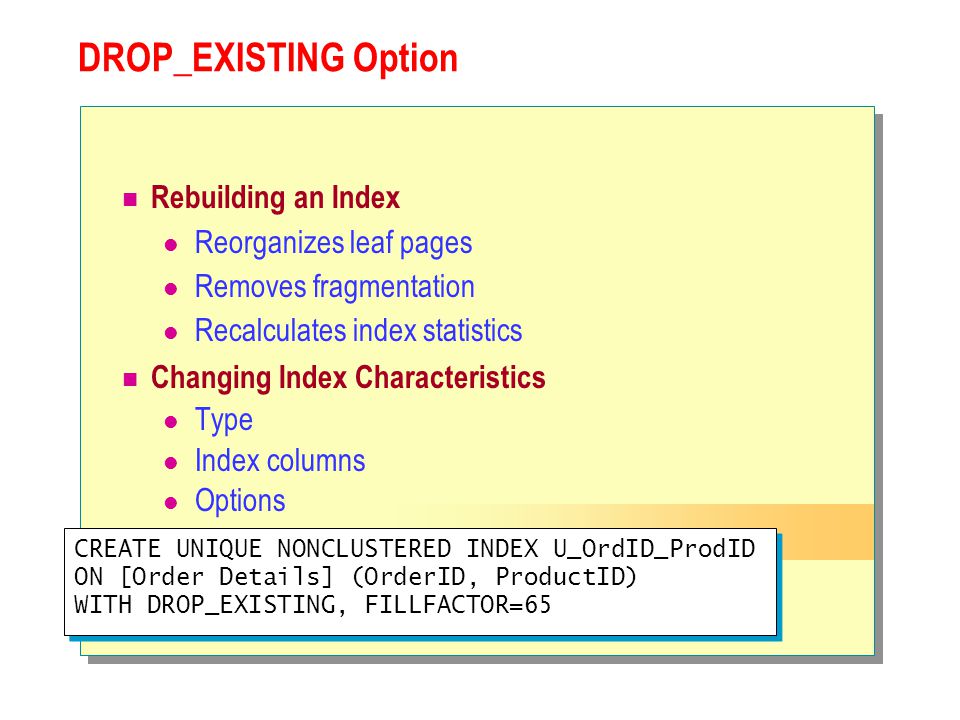 DROP_EXISTING Option

Rebuilding an Index

Reorganizes leaf pages

Removes fragmentation

Recalculates index statistics

Changing Index Characteristics

Type

Index columns

Options

CREATE UNIQUE NONCLUSTERED INDEX U_OrdID_ProdID
ON [Order Details] (OrderID, ProductID)
WITH DROP_EXISTING, FILLFACTOR=65